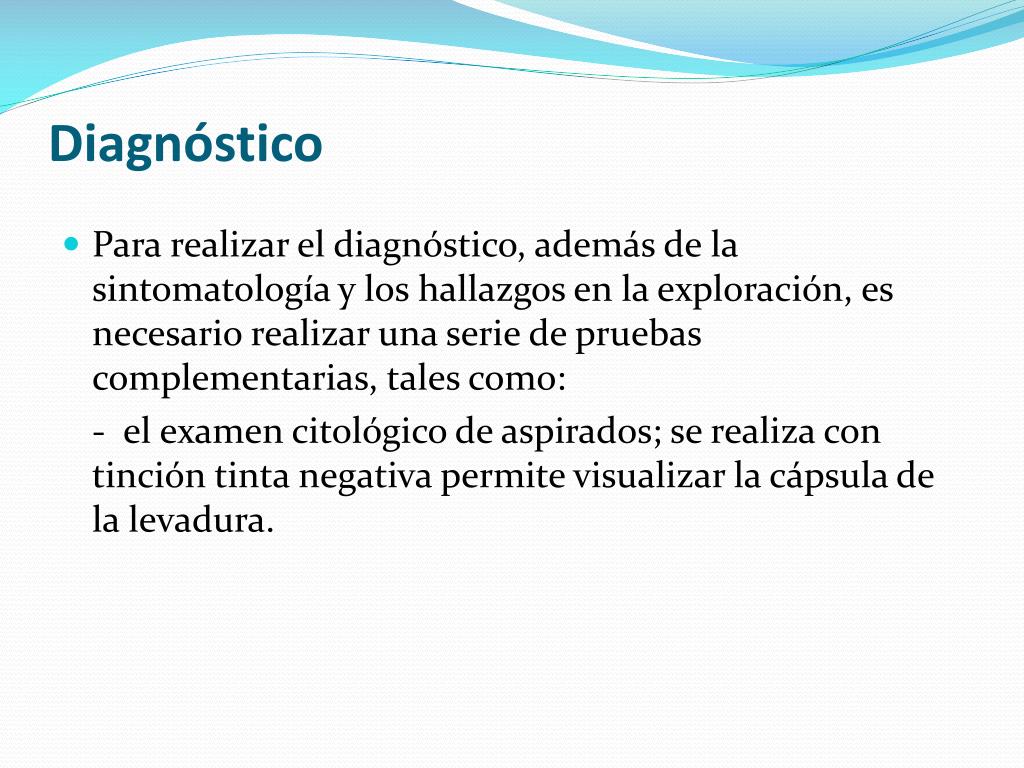 Diagnóstico

Para realizar el diagnóstico, además de la sintomatología y los hallazgos en la exploración, es necesario realizar una serie de pruebas complementarias, tales como:

- el examen citológico de aspirados; se realiza con tinción tinta negativa permite visualizar la cápsula de la levadura.